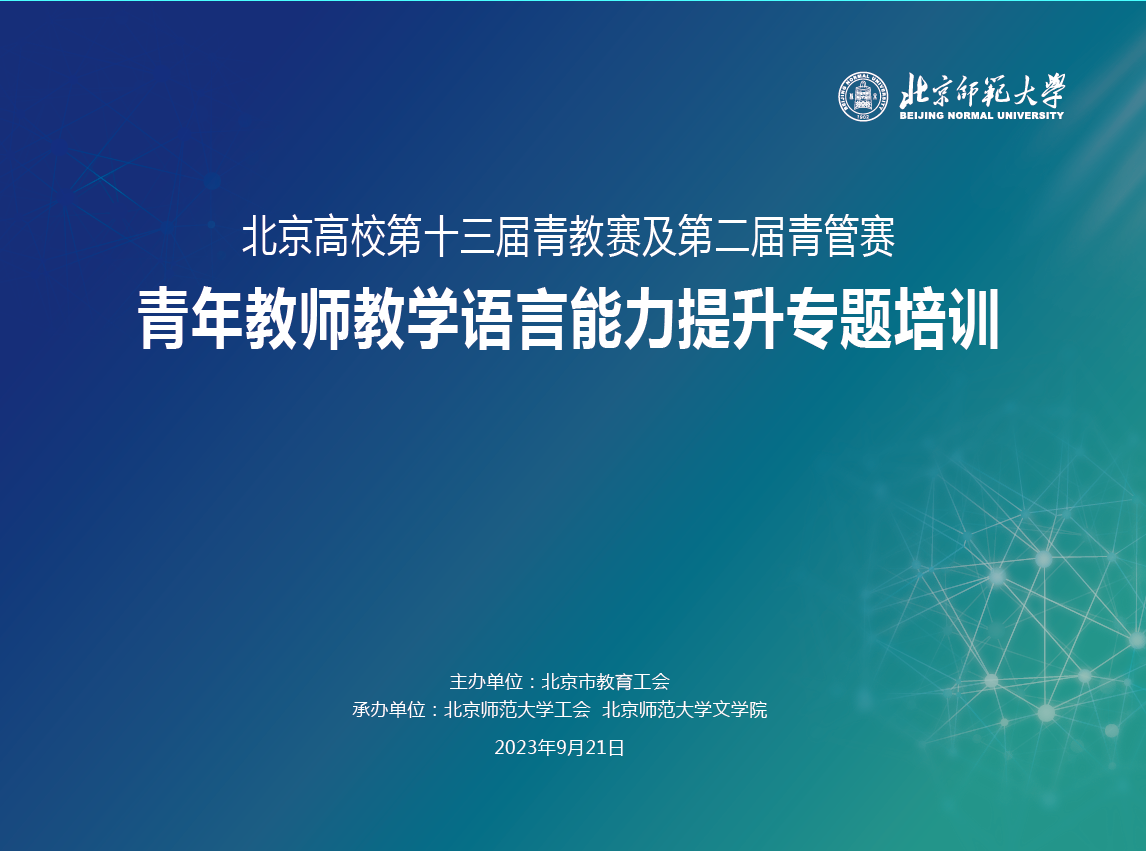 北京师范大学
BEIJING NORMAL UNIVERSITY

北京高校第十三届青教赛及第二届青管赛
青年教师教学语言能力提升专题培训

主办单位：北京市教育工会
承办单位：北京师范大学工会 北京师范大学文学院
2023年9月21日